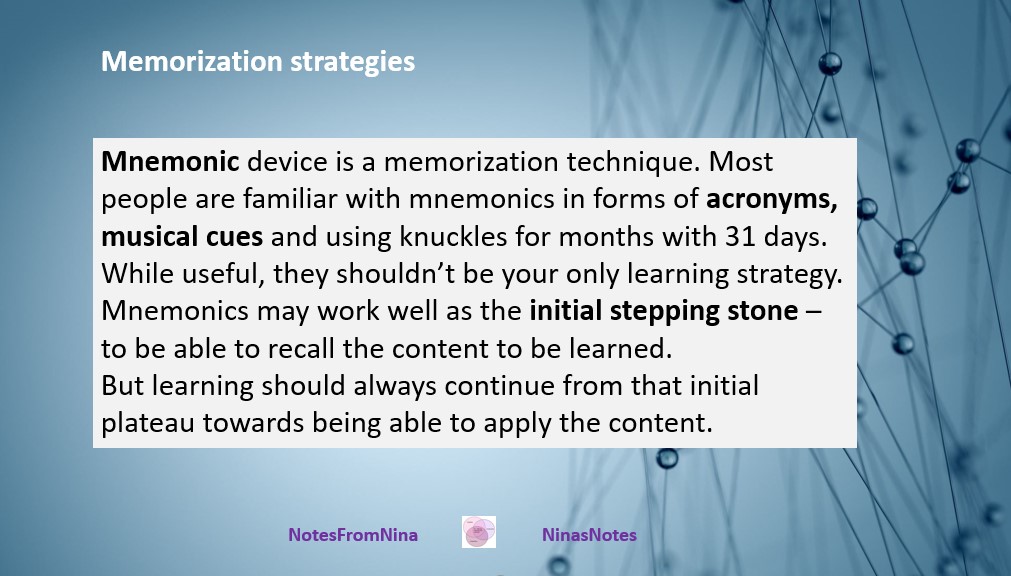 Memorization strategies

Mnemonic device is a memorization technique. Most people are familiar with mnemonics in forms of acronyms, musical cues and using knuckles for months with 31 days. While useful, they shouldn't be your only learning strategy. Mnemonics may work well as the initial stepping stone – to be able to recall the content to be learned.
But learning should always continue from that initial plateau towards being able to apply the content.

NotesFromNina

NinasNotes